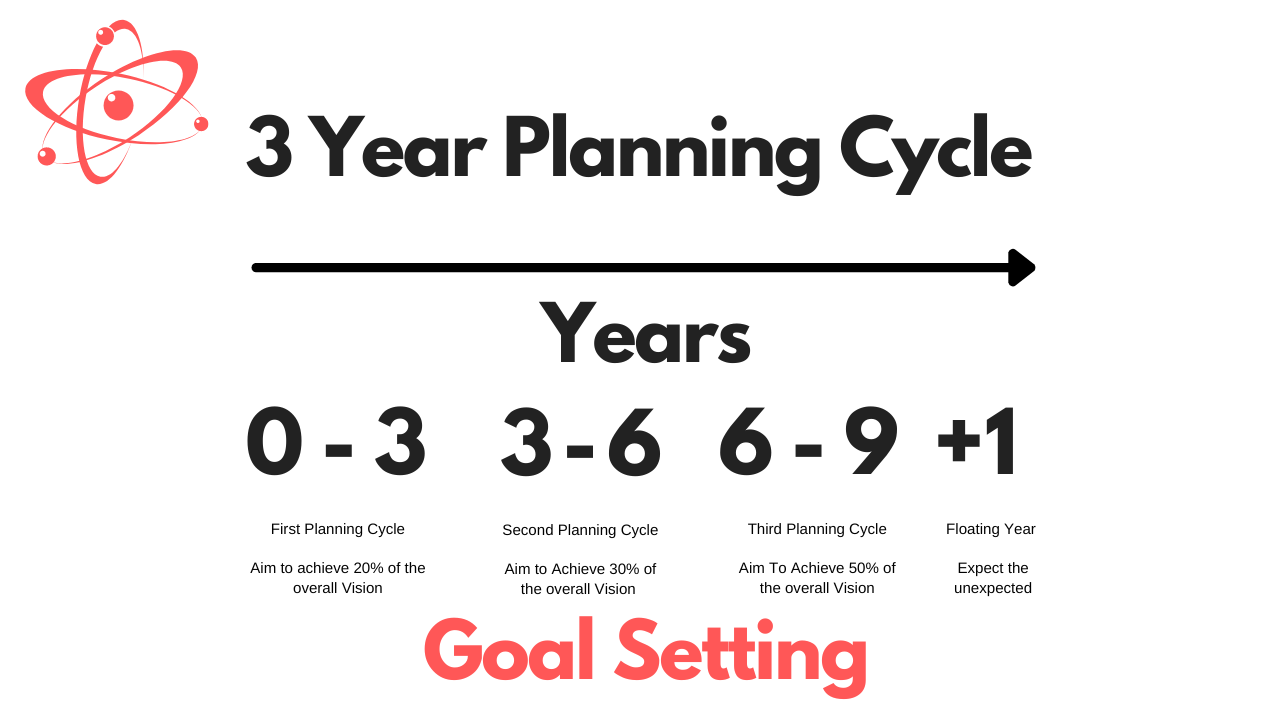 3 Year Planning Cycle

Years

0 - 3

First Planning Cycle

Aim to achieve 20% of the overall Vision

3 - 6

Second Planning Cycle

Aim to Achieve 30% of the overall Vision

6 - 9

Third Planning Cycle

Aim To Achieve 50% of the overall Vision

+1

Floating Year

Expect the unexpected

Goal Setting